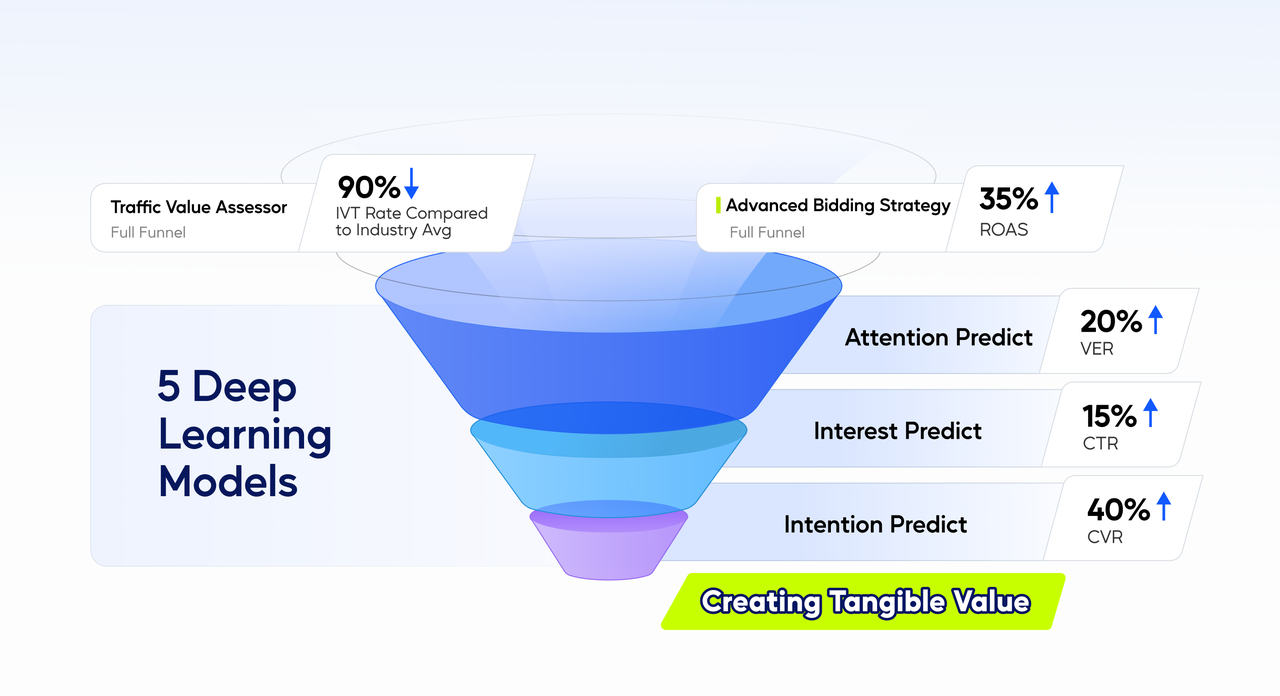 Traffic Value Assessor
Full Funnel

90%↓
IVT Rate Compared to Industry Avg

Advanced Bidding Strategy
Full Funnel

35%↑
ROAS

5 Deep Learning Models

Attention Predict
20%↑
VER

Interest Predict
15%↑
CTR

Intention Predict
40%↑
CVR

Creating Tangible Value